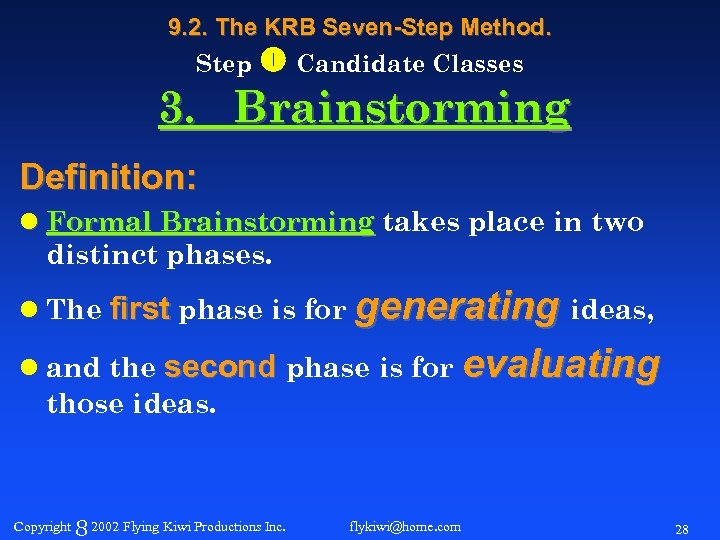 9.2. The KRB Seven-Step Method.

Step 1 Candidate Classes

3. Brainstorming

Definition:

Formal Brainstorming takes place in two distinct phases.

The first phase is for generating ideas,

and the second phase is for evaluating those ideas.

Copyright 8 2002 Flying Kiwi Productions Inc. flykiwi@home.com 28